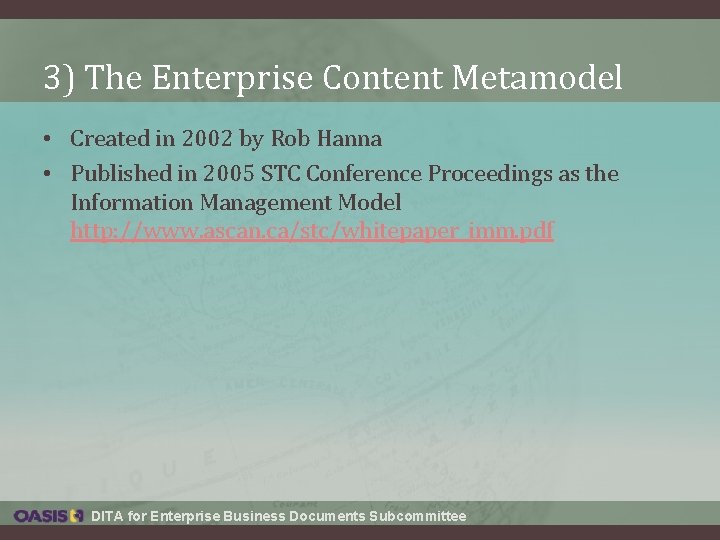 3) The Enterprise Content Metamodel

• Created in 2002 by Rob Hanna
• Published in 2005 STC Conference Proceedings as the Information Management Model http://www.ascan.ca/stc/whitepaper_imm.pdf

OASIS DITA for Enterprise Business Documents Subcommittee